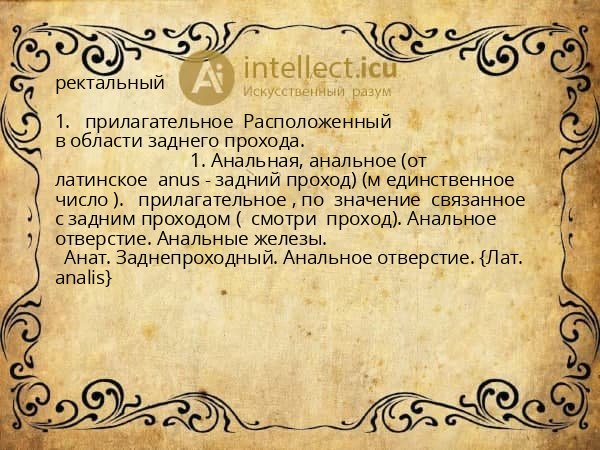 Ai intellect.icu
Искусственный разум

ректальный

1. прилагательное Расположенный в области заднего прохода.

1. Анальная, анальное (от латинское anus - задний проход) (м единственное число ). прилагательное , по значение связанное с задним проходом ( смотри проход). Анальное отверстие. Анальные железы.

Анат. Заднепроходный. Анальное отверстие. {Лат. analis}